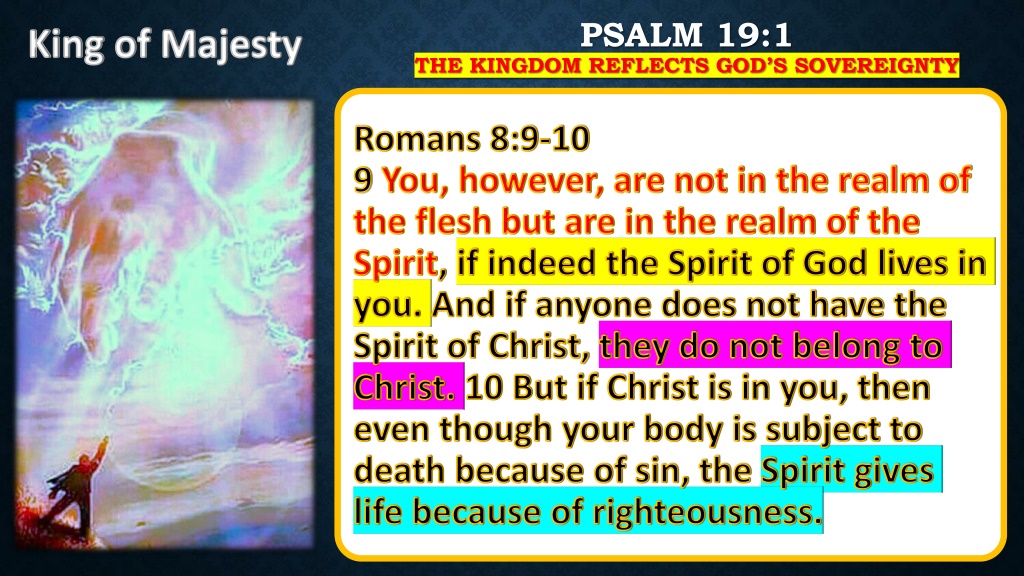 King of Majesty

PSALM 19:1
THE KINGDOM REFLECTS GOD'S SOVEREIGNTY

Romans 8:9-10
9 You, however, are not in the realm of the flesh but are in the realm of the Spirit, if indeed the Spirit of God lives in you. And if anyone does not have the Spirit of Christ, they do not belong to Christ. 10 But if Christ is in you, then even though your body is subject to death because of sin, the Spirit gives life because of righteousness.